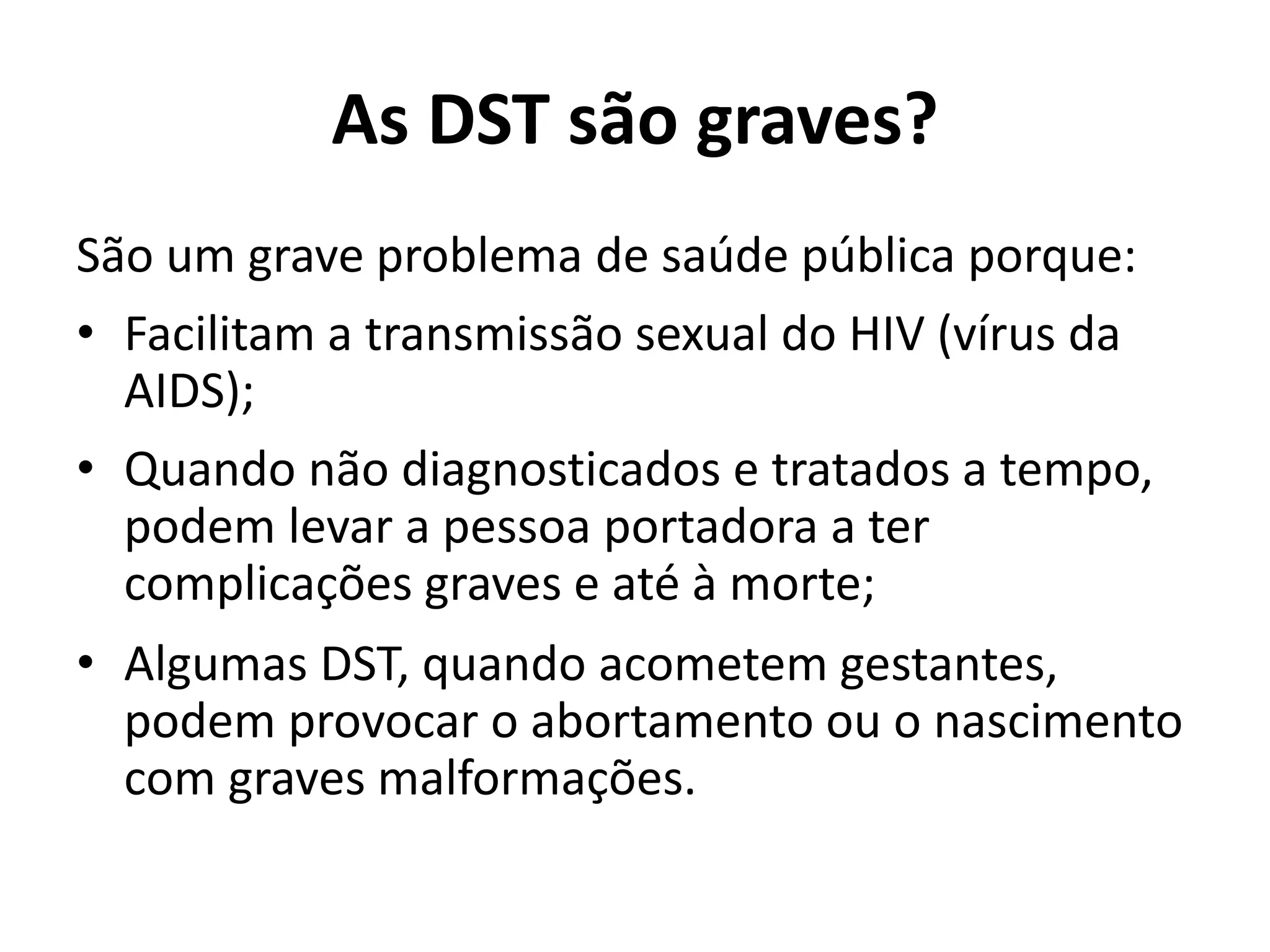 As DST são graves?

São um grave problema de saúde pública porque:

• Facilitam a transmissão sexual do HIV (vírus da AIDS);

• Quando não diagnosticados e tratados a tempo, podem levar a pessoa portadora a ter complicações graves e até à morte;

• Algumas DST, quando acometem gestantes, podem provocar o abortamento ou o nascimento com graves malformações.